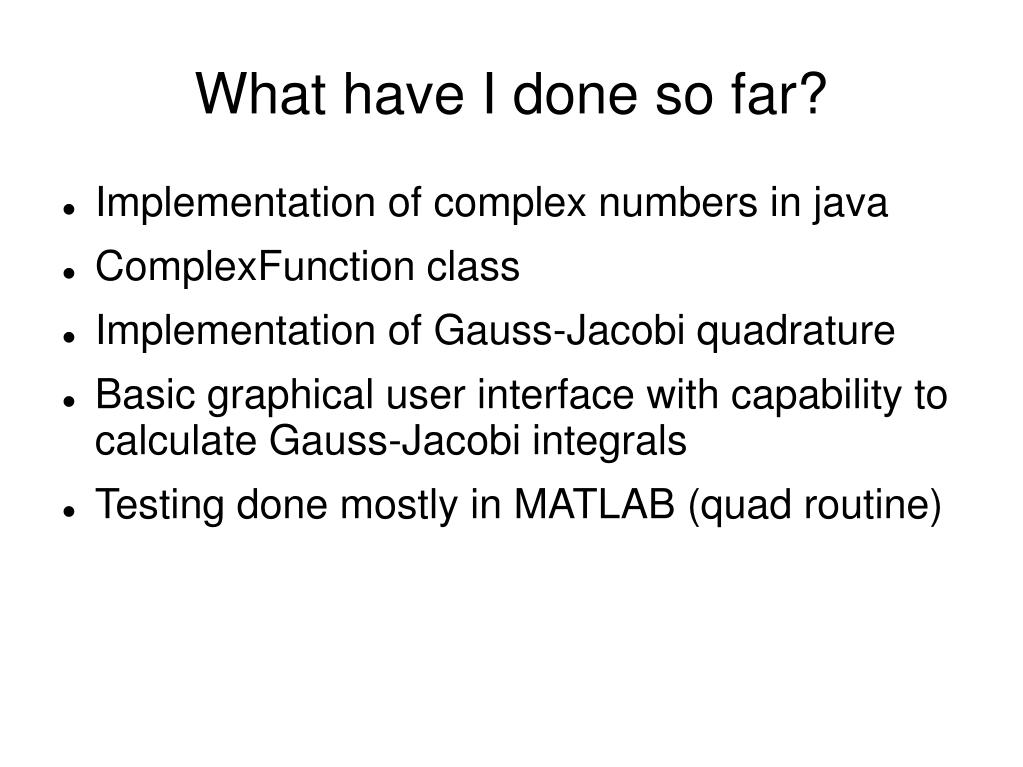 What have I done so far?

- Implementation of complex numbers in java
- ComplexFunction class
- Implementation of Gauss-Jacobi quadrature
- Basic graphical user interface with capability to calculate Gauss-Jacobi integrals
- Testing done mostly in MATLAB (quad routine)